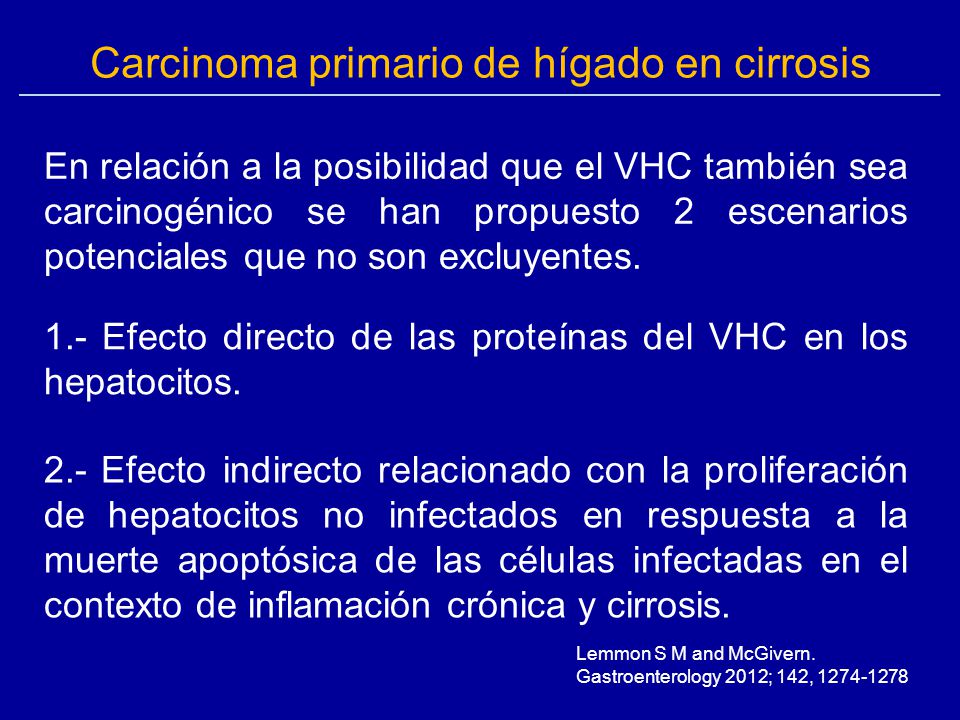 Carcinoma primario de hígado en cirrosis

En relación a la posibilidad que el VHC también sea carcinogénico se han propuesto 2 escenarios potenciales que no son excluyentes.

1.- Efecto directo de las proteínas del VHC en los hepatocitos.

2.- Efecto indirecto relacionado con la proliferación de hepatocitos no infectados en respuesta a la muerte apoptósica de las células infectadas en el contexto de inflamación crónica y cirrosis.

Lemmon S M and McGivern.
Gastroenterology 2012; 142, 1274-1278